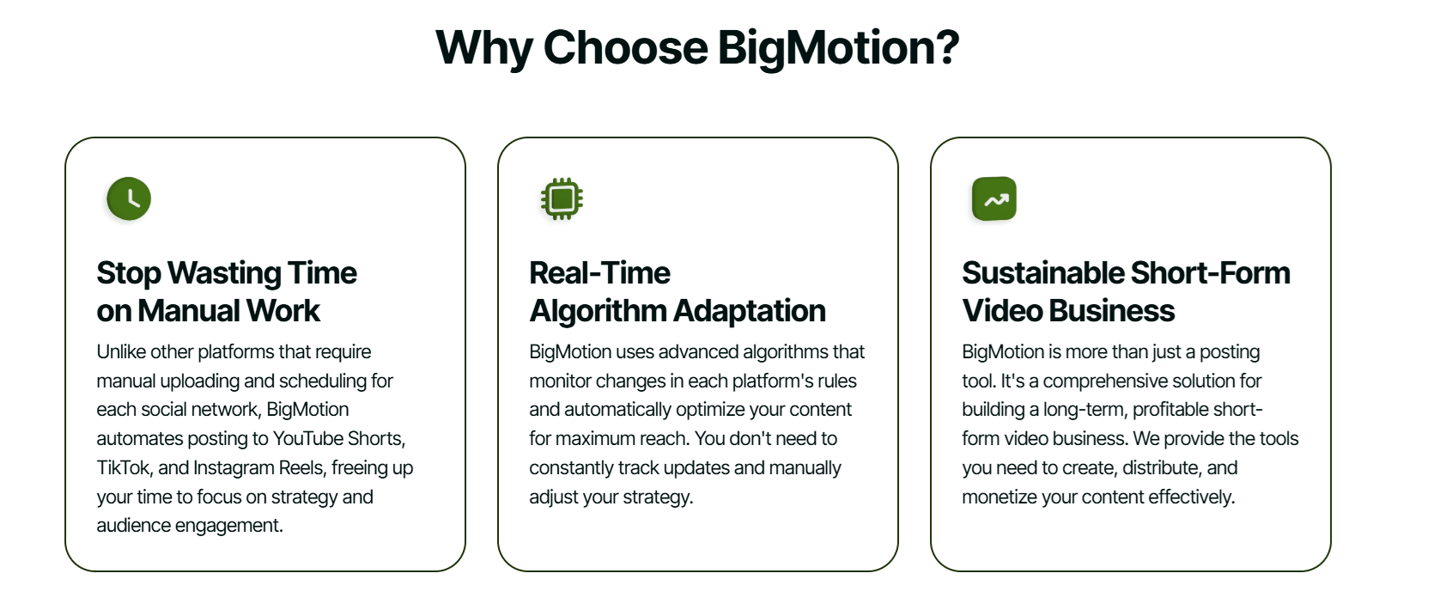 Why Choose BigMotion?

Stop Wasting Time on Manual Work

Unlike other platforms that require manual uploading and scheduling for each social network, BigMotion automates posting to YouTube Shorts, TikTok, and Instagram Reels, freeing up your time to focus on strategy and audience engagement.

Real-Time Algorithm Adaptation

BigMotion uses advanced algorithms that monitor changes in each platform's rules and automatically optimize your content for maximum reach. You don't need to constantly track updates and manually adjust your strategy.

Sustainable Short-Form Video Business

BigMotion is more than just a posting tool. It's a comprehensive solution for building a long-term, profitable short-form video business. We provide the tools you need to create, distribute, and monetize your content effectively.